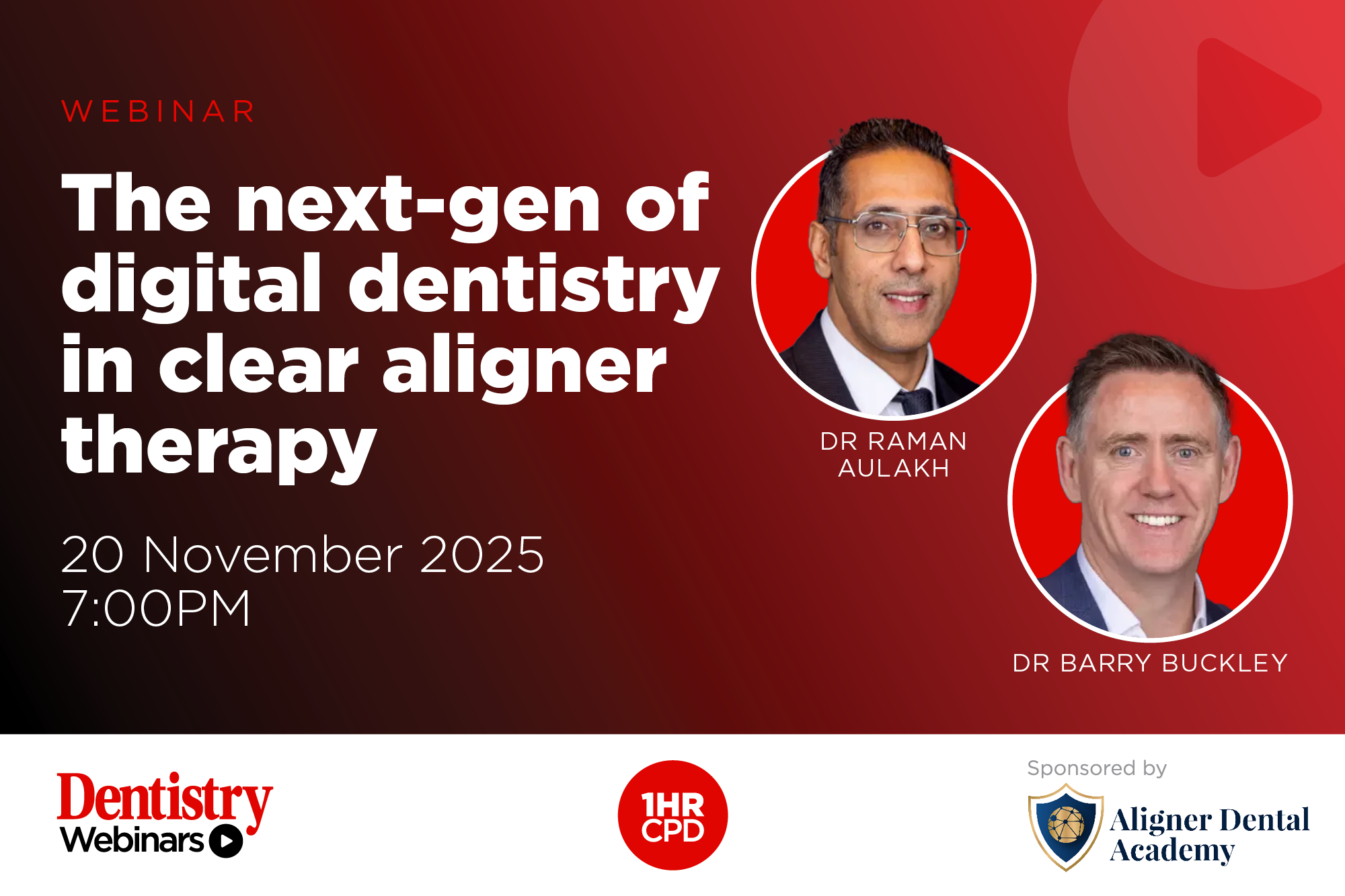 WEBINAR

The next-gen of digital dentistry in clear aligner therapy

20 November 2025
7:00PM

DR RAMAN
AULAKH

DR BARRY BUCKLEY

Dentistry
Webinars

1HR
CPD

Sponsored by

Aligner Dental
Academy